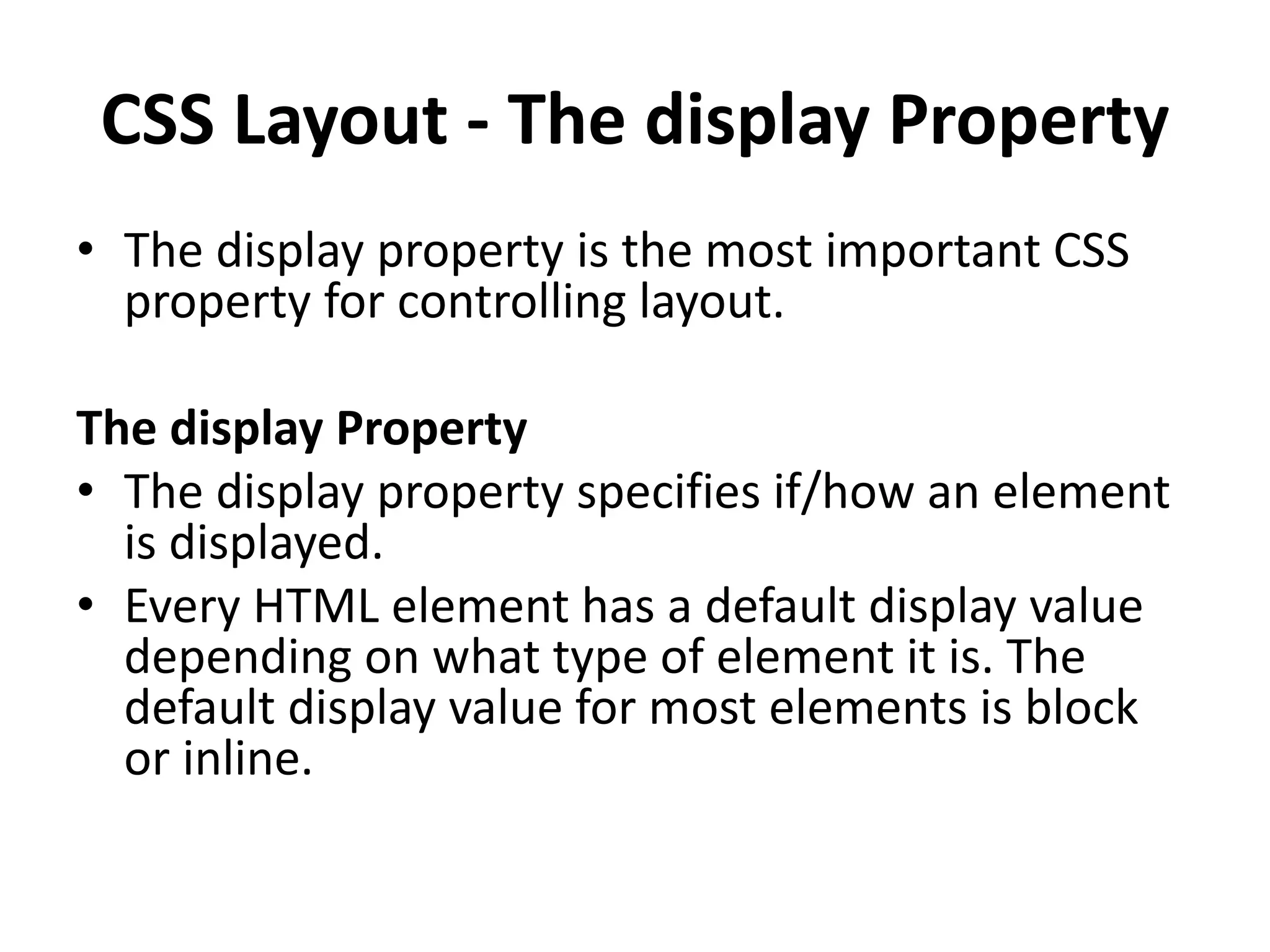 CSS Layout - The display Property

• The display property is the most important CSS property for controlling layout.

The display Property

• The display property specifies if/how an element is displayed.
• Every HTML element has a default display value depending on what type of element it is. The default display value for most elements is block or inline.